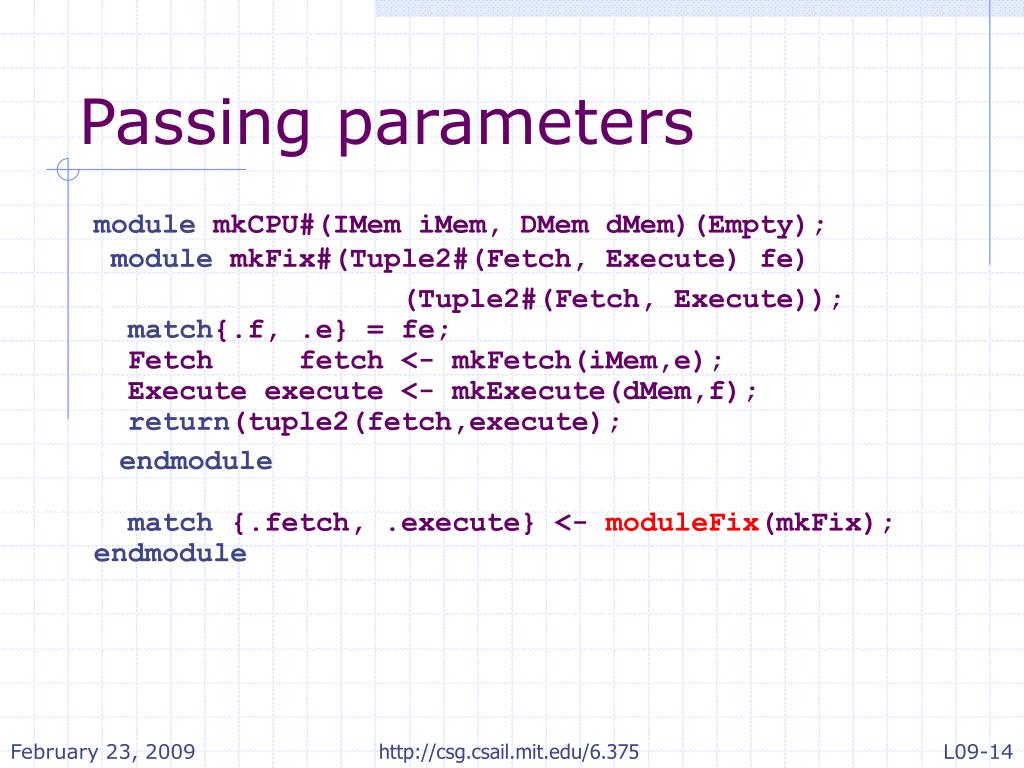 Passing parameters

module mkCPU#(IMem iMem, DMem dMem)(Empty);
 module mkFix#(Tuple2#(Fetch, Execute) fe)
                    (Tuple2#(Fetch, Execute));
  match{.f, .e} = fe;
  Fetch     fetch <- mkFetch(iMem,e);
  Execute execute <- mkExecute(dMem,f);
  return(tuple2(fetch,execute);
 endmodule

  match {.fetch, .execute} <- moduleFix(mkFix);
endmodule

February 23, 2009
http://csg.csail.mit.edu/6.375
L09-14